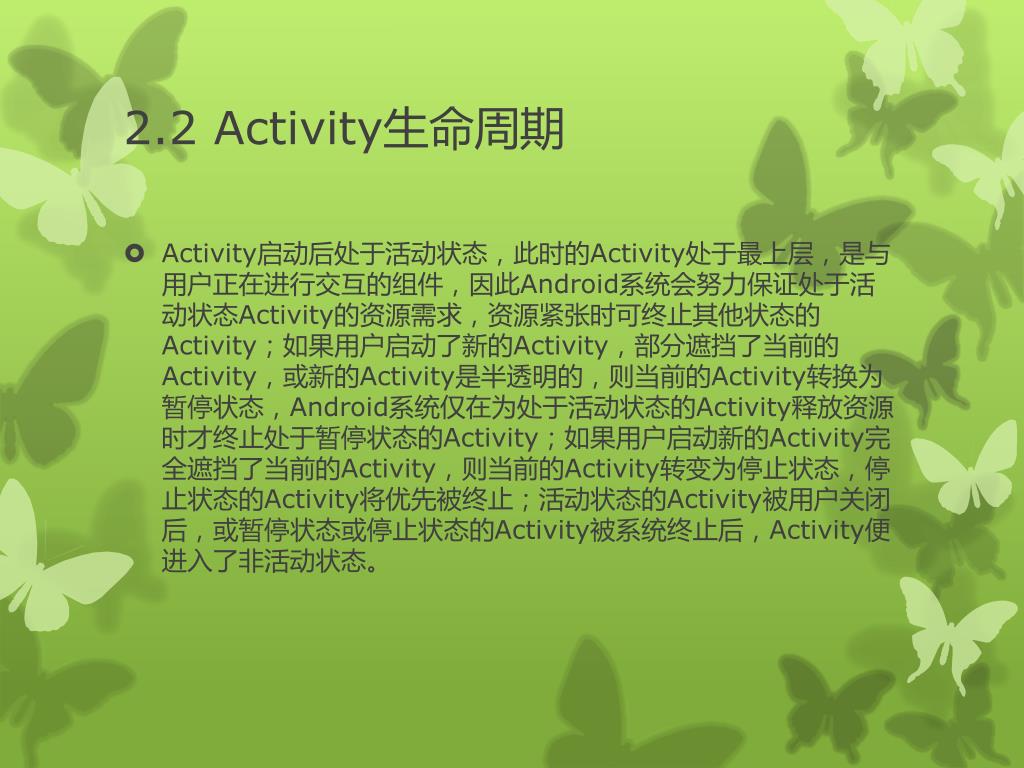 2.2 Activity生命周期

Activity启动后处于活动状态，此时的Activity处于最上层，是与用户正在进行交互的组件，因此Android系统会努力保证处于活动状态Activity的资源需求，资源紧张时可终止其他状态的Activity；如果用户启动了新的Activity，部分遮挡了当前的Activity，或新的Activity是半透明的，则当前的Activity转换为暂停状态，Android系统仅在为处于活动状态的Activity释放资源时才终止处于暂停状态的Activity；如果用户启动新的Activity完全遮挡了当前的Activity，则当前的Activity转变为停止状态，停止状态的Activity将优先被终止；活动状态的Activity被用户关闭后，或暂停状态或停止状态的Activity被系统终止后，Activity便进入了非活动状态。